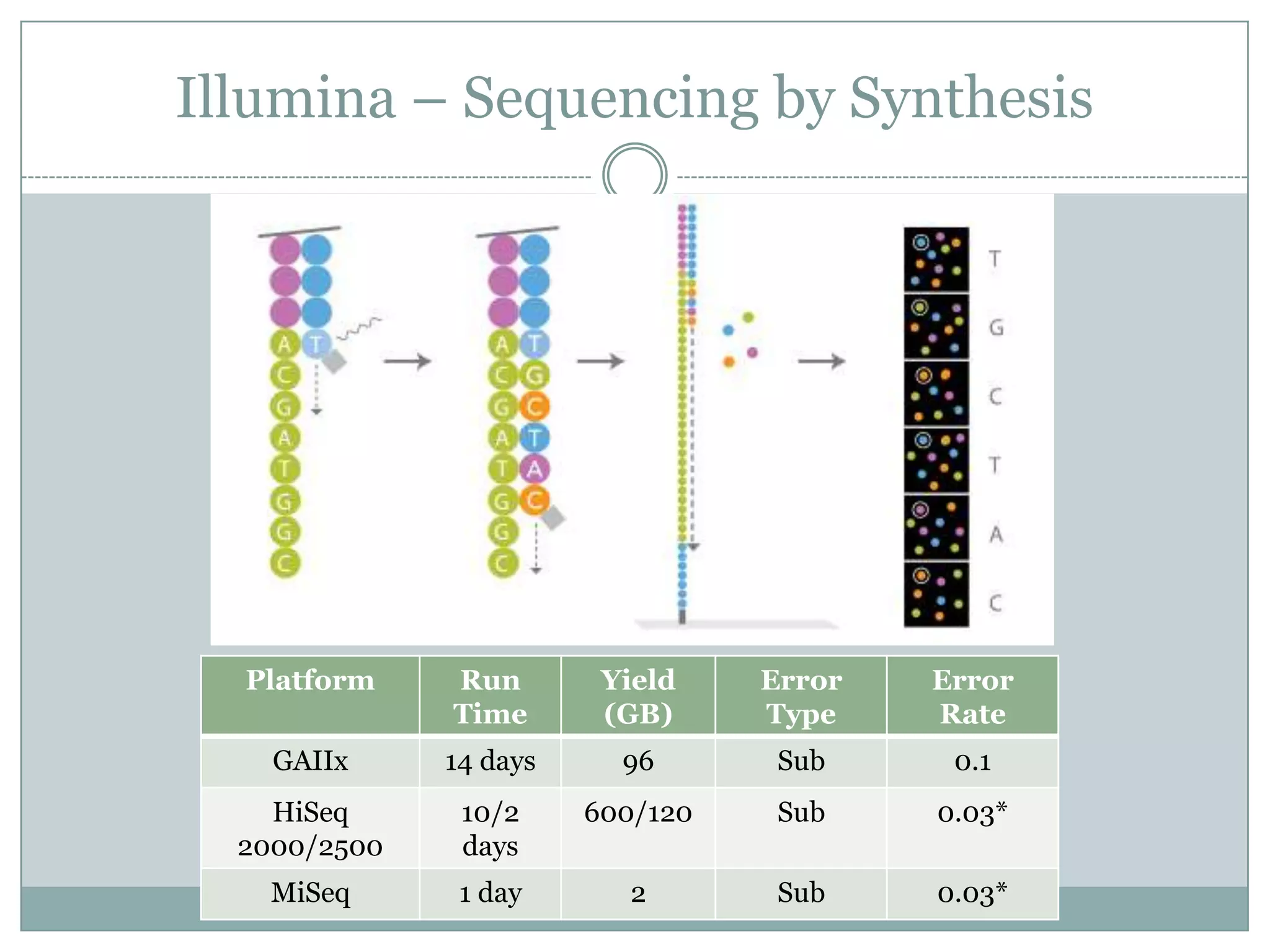 Illumina – Sequencing by Synthesis

A T
C
G
A
T
G
G
C

A T
C G
G C
A T
T A
G C
G
C

T
G
C
T
A
C

| Platform | Run Time | Yield (GB) | Error Type | Error Rate |
|---|---|---|---|---|
| GAIIx | 14 days | 96 | Sub | 0.1 |
| HiSeq 2000/2500 | 10/2 days | 600/120 | Sub | 0.03* |
| MiSeq | 1 day | 2 | Sub | 0.03* |